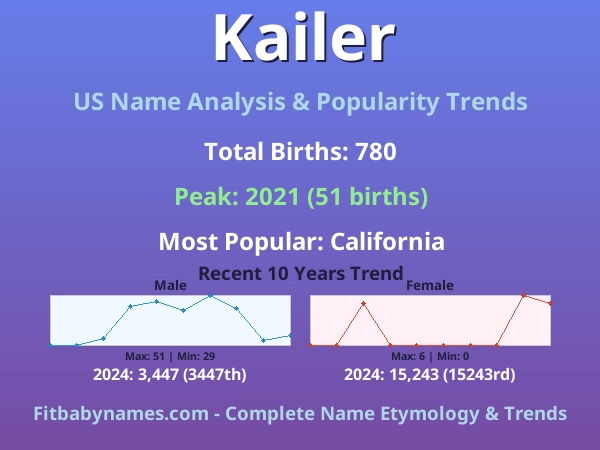 Kailer

US Name Analysis & Popularity Trends

Total Births: 780

Peak: 2021 (51 births)

Most Popular: California

Recent 10 Years Trend

Male

Max: 51 | Min: 29

2024: 3,447 (3447th)

Female

Max: 6 | Min: 0

2024: 15,243 (15243rd)

Fitbabynames.com - Complete Name Etymology & Trends